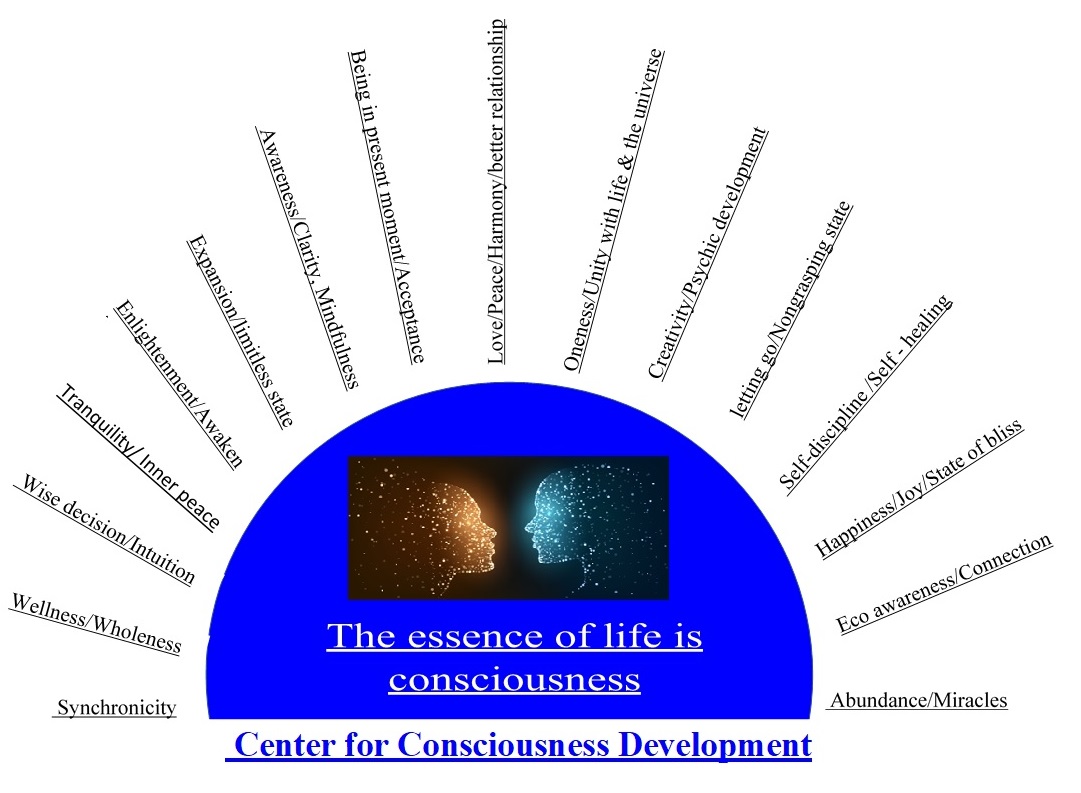 Synchronicity
Wellness/Wholeness
Wise decision/Intuition
Tranquility/ Inner peace
Enlightenment/Awaken
Expansion/limitless state
Awareness/Clarity, Mindfulness
Being in present moment/Acceptance
Love/Peace/Harmony/better relationship
Oneness/Unity with life & the universe
Creativity/Psychic development
letting go/Nongrasping state
Self-discipline /Self - healing
Happiness/Joy/State of bliss
Eco awareness/Connection
Abundance/Miracles

The essence of life is consciousness

Center for Consciousness Development